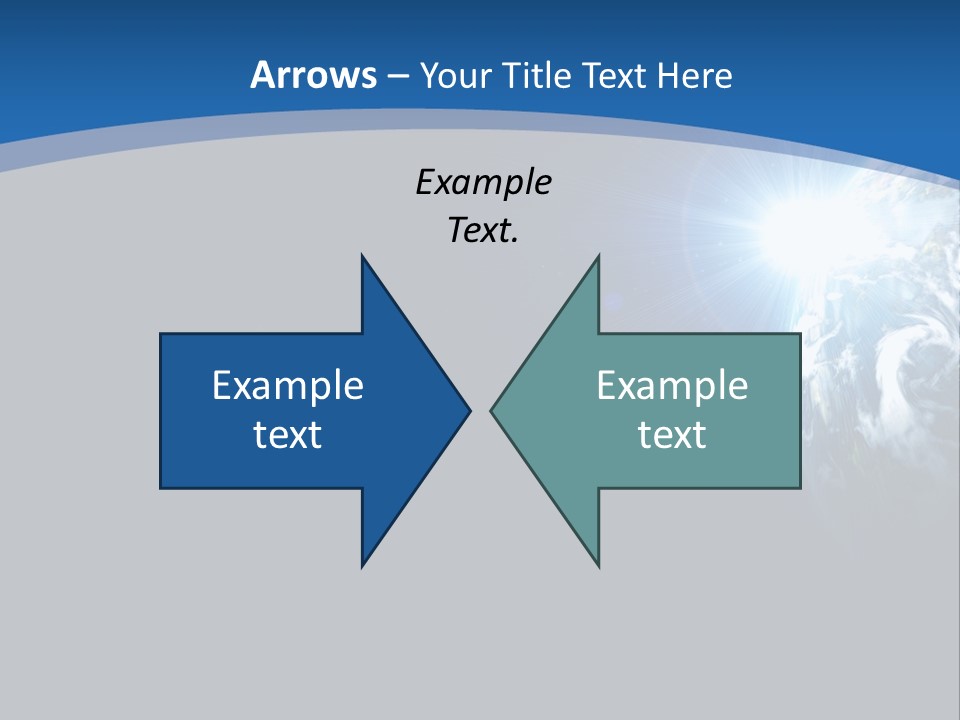 Arrows – Your Title Text Here

Example Text.

Example text

Example text